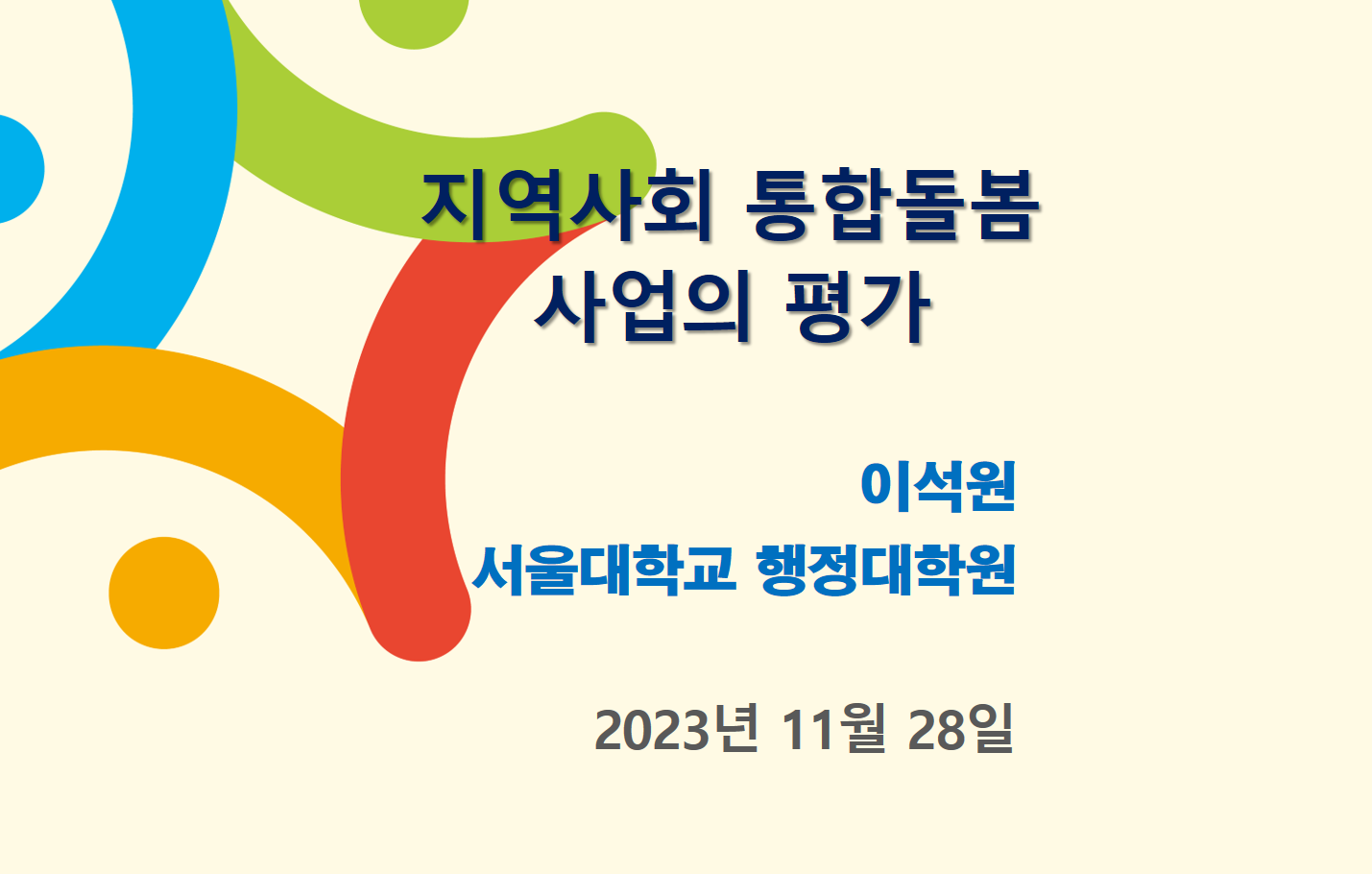 지역사회 통합돌봄
사업의 평가

이석원
서울대학교 행정대학원

2023년 11월 28일